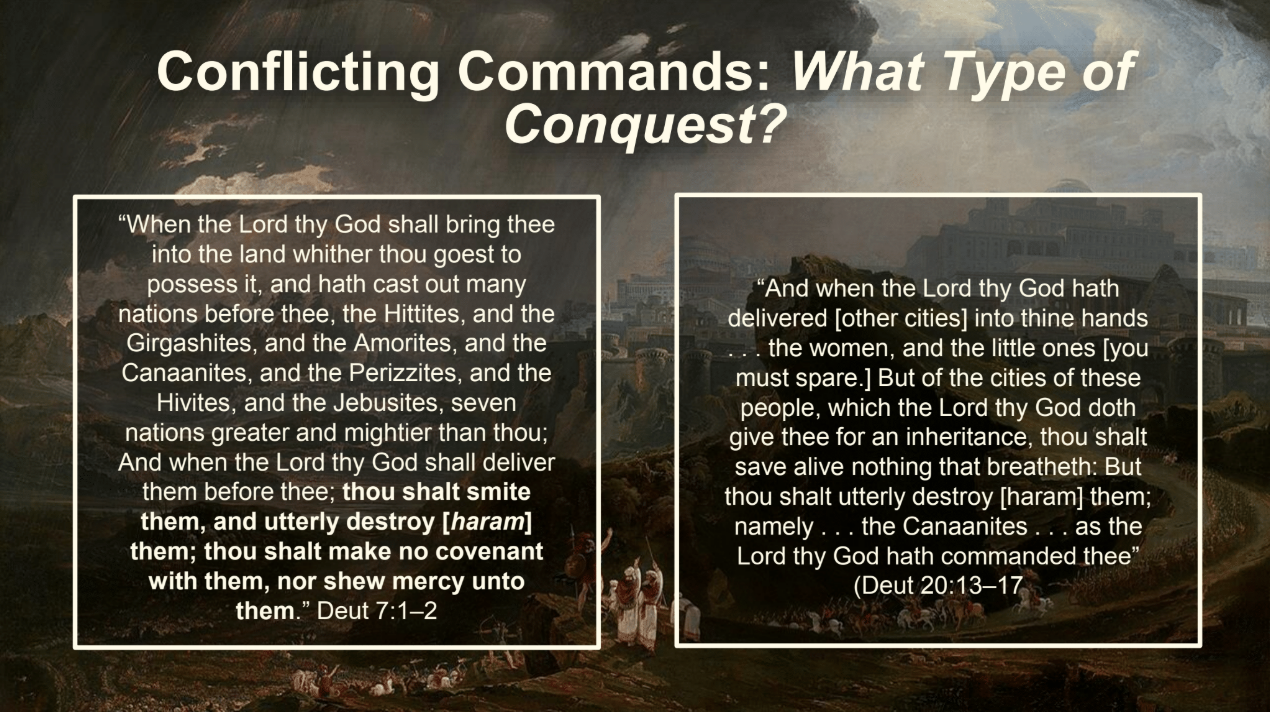 Conflicting Commands: What Type of Conquest?

"When the Lord thy God shall bring thee into the land whither thou goest to possess it, and hath cast out many nations before thee, the Hittites, and the Girgashites, and the Amorites, and the Canaanites, and the Perizzites, and the Hivites, and the Jebusites, seven nations greater and mightier than thou; And when the Lord thy God shall deliver them before thee; thou shalt smite them, and utterly destroy [haram] them; thou shalt make no covenant with them, nor shew mercy unto them." Deut 7:1–2

"And when the Lord thy God hath delivered [other cities] into thine hands . . . the women, and the little ones [you must spare.] But of the cities of these people, which the Lord thy God doth give thee for an inheritance, thou shalt save alive nothing that breatheth: But thou shalt utterly destroy [haram] them; namely . . . the Canaanites . . . as the Lord thy God hath commanded thee" (Deut 20:13–17